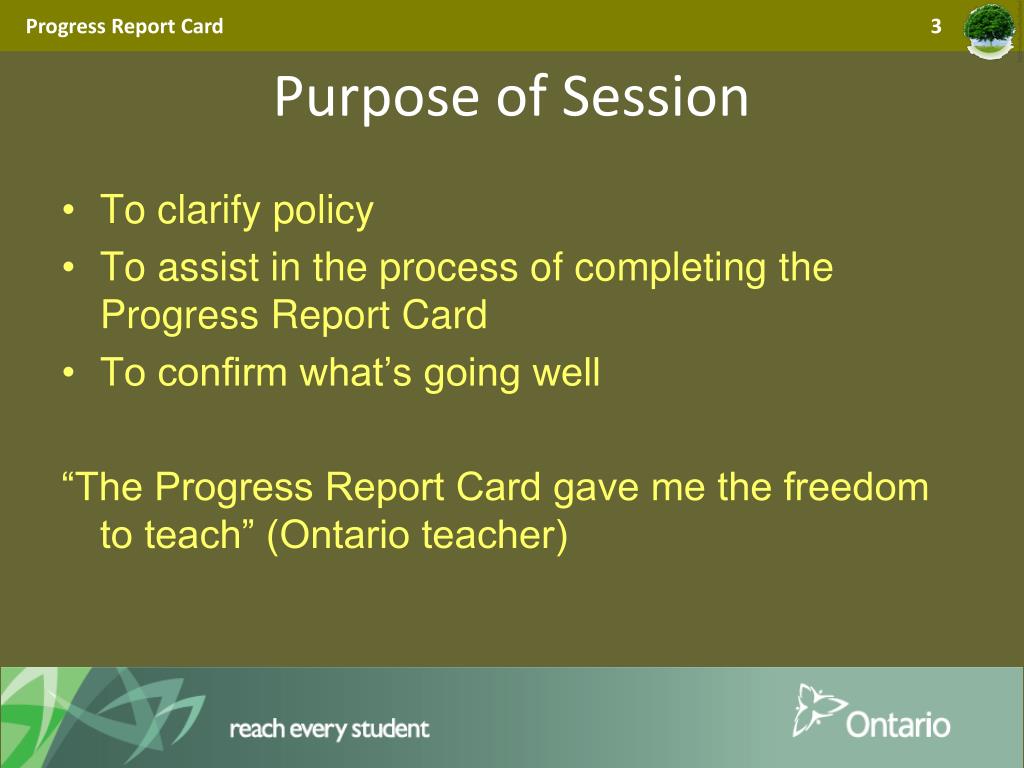 Progress Report Card

3

Purpose of Session

• To clarify policy
• To assist in the process of completing the Progress Report Card
• To confirm what’s going well

“The Progress Report Card gave me the freedom to teach” (Ontario teacher)

reach every student

Ontario